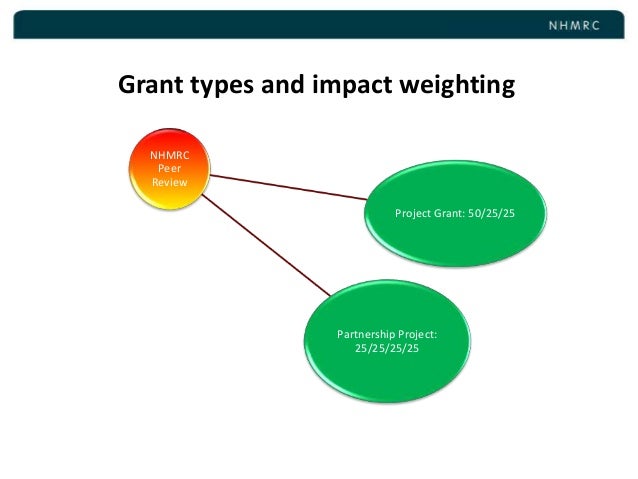 NHMRC

Grant types and impact weighting

NHMRC Peer Review

Project Grant: 50/25/25

Partnership Project: 25/25/25/25